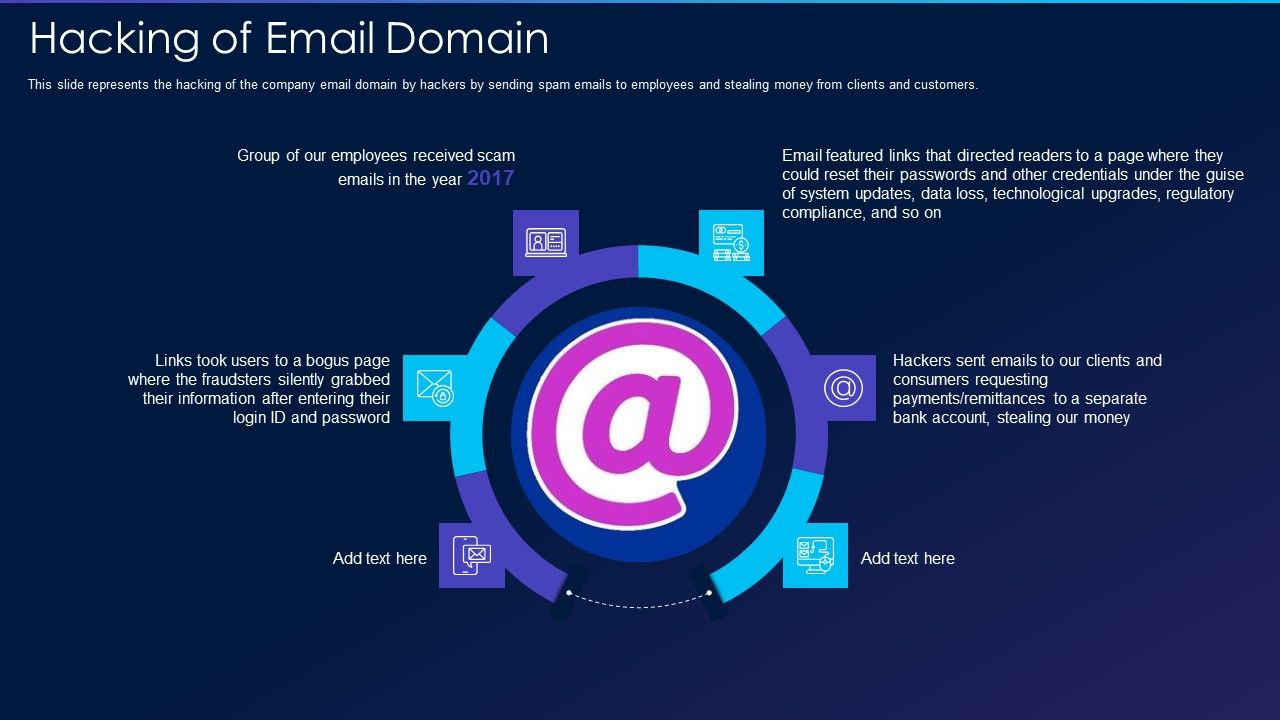 Hacking of Email Domain

This slide represents the hacking of the company email domain by hackers by sending spam emails to employees and stealing money from clients and customers.

Group of our employees received scam emails in the year 2017

Email featured links that directed readers to a page where they could reset their passwords and other credentials under the guise of system updates, data loss, technological upgrades, regulatory compliance, and so on

Links took users to a bogus page where the fraudsters silently grabbed their information after entering their login ID and password

Hackers sent emails to our clients and consumers requesting payments/remittances to a separate bank account, stealing our money

Add text here

Add text here